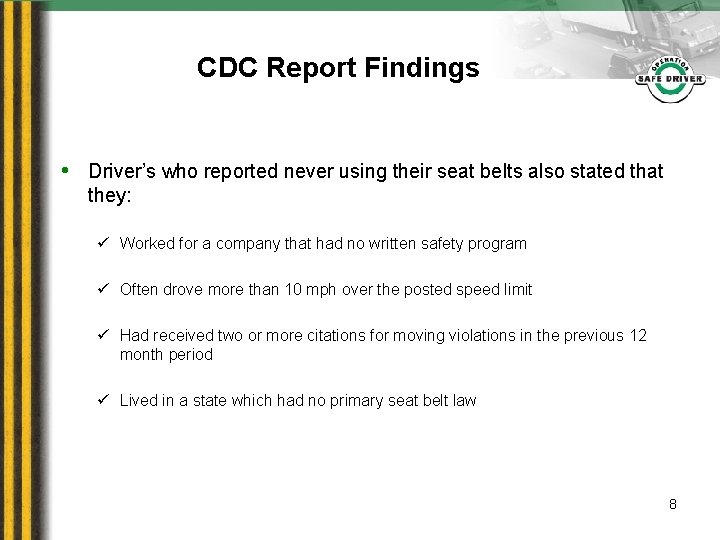 CDC Report Findings

OPERATION SAFE DRIVER

• Driver's who reported never using their seat belts also stated that they:

✓ Worked for a company that had no written safety program

✓ Often drove more than 10 mph over the posted speed limit

✓ Had received two or more citations for moving violations in the previous 12 month period

✓ Lived in a state which had no primary seat belt law

8